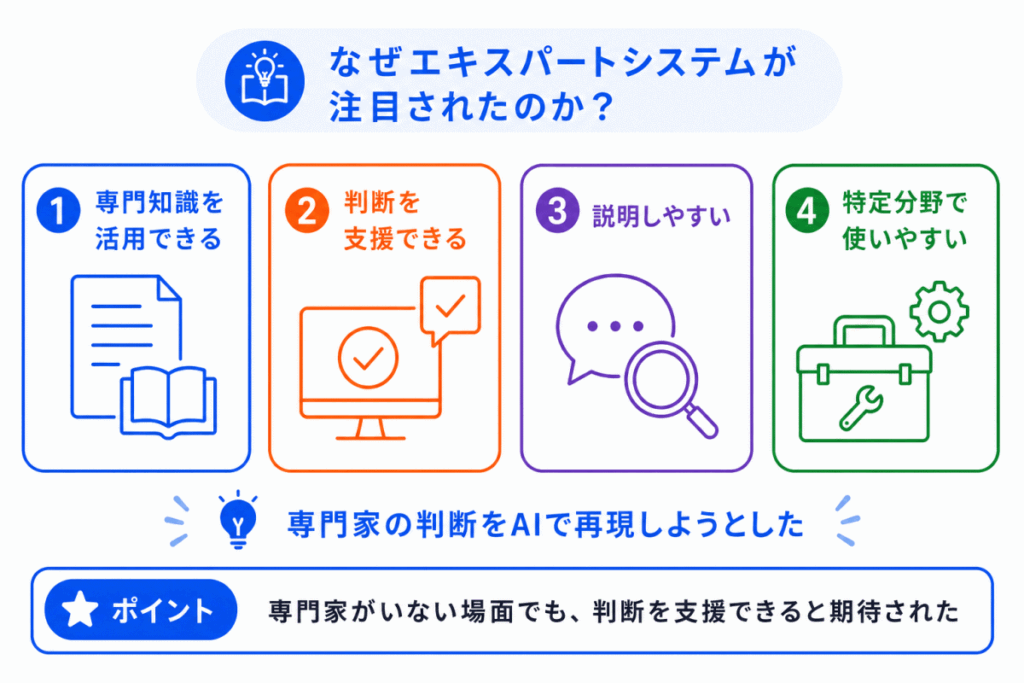 なぜエキスパートシステムが注目されたのか？

1 専門知識を活用できる

2 判断を支援できる

3 説明しやすい

4 特定分野で使いやすい

専門家の判断をAIで再現しようとした

ポイント 専門家がいない場面でも、判断を支援できると期待された